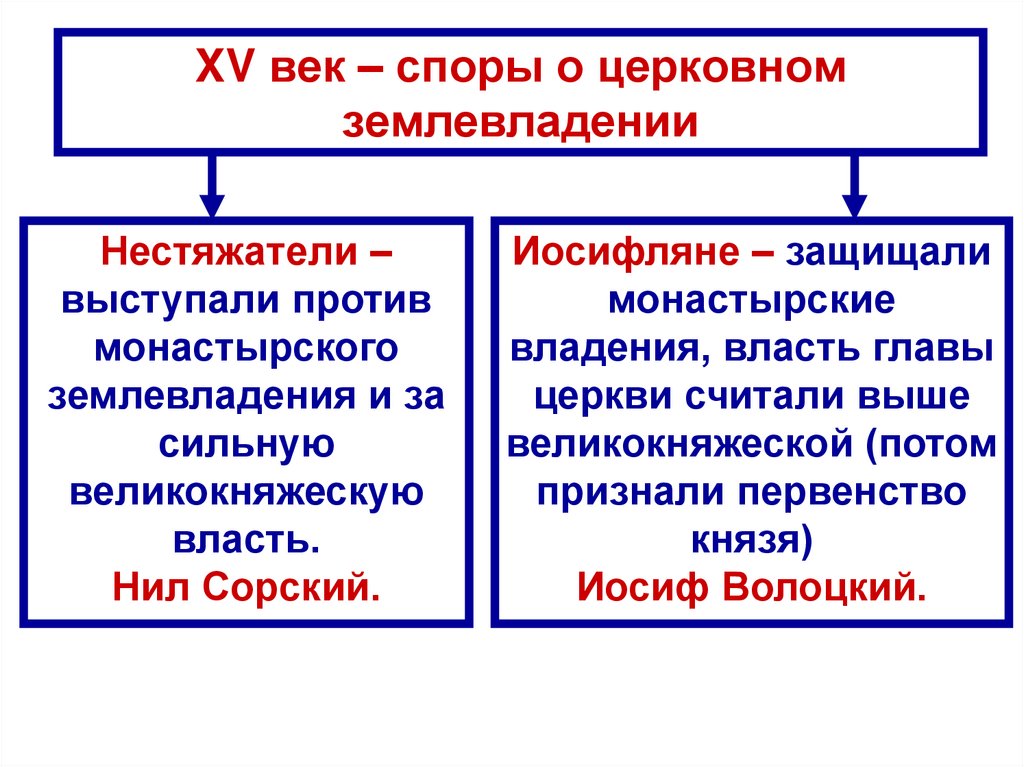 XV век – споры о церковном землевладении

Нестяжатели – выступали против монастырского землевладения и за сильную великокняжескую власть.
Нил Сорский.

Иосифляне – защищали монастырские владения, власть главы церкви считали выше великокняжеской (потом признали первенство князя)
Иосиф Волоцкий.